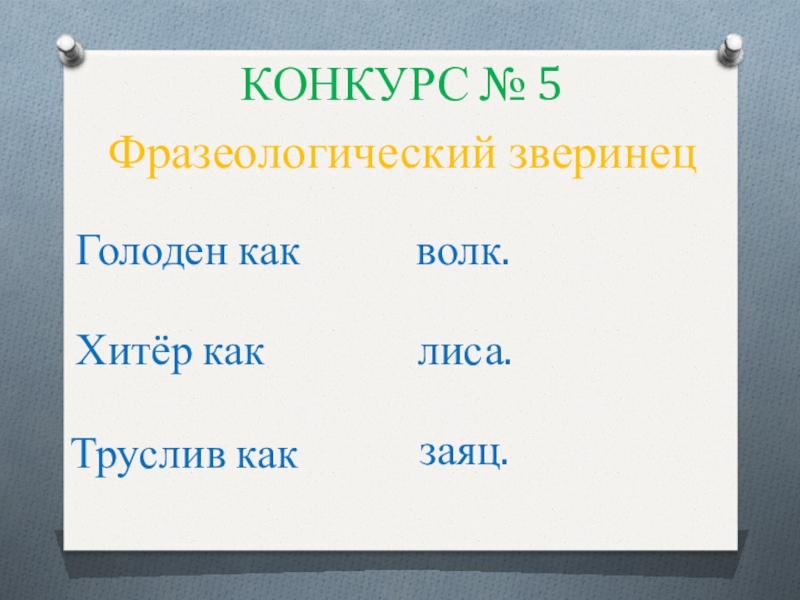 КОНКУРС № 5

Фразеологический зверинец

Голоден как волк.

Хитёр как лиса.

Труслив как заяц.